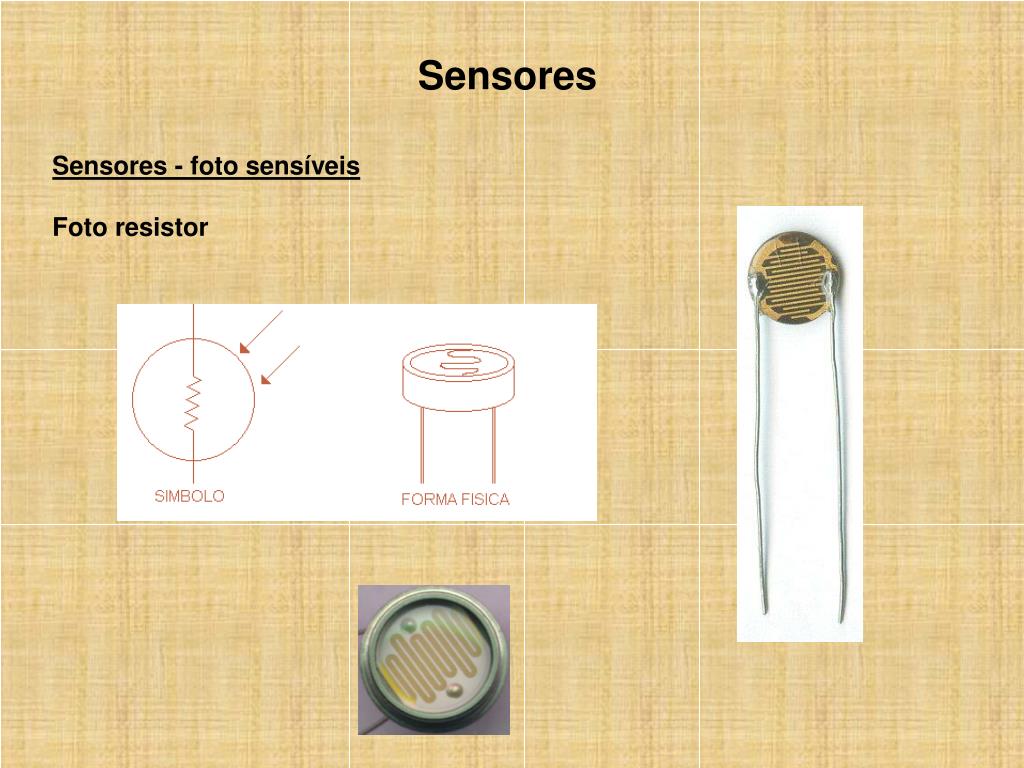 Sensores

Sensores - foto sensíveis

Foto resistor

SIMBOLO

FORMA FISICA